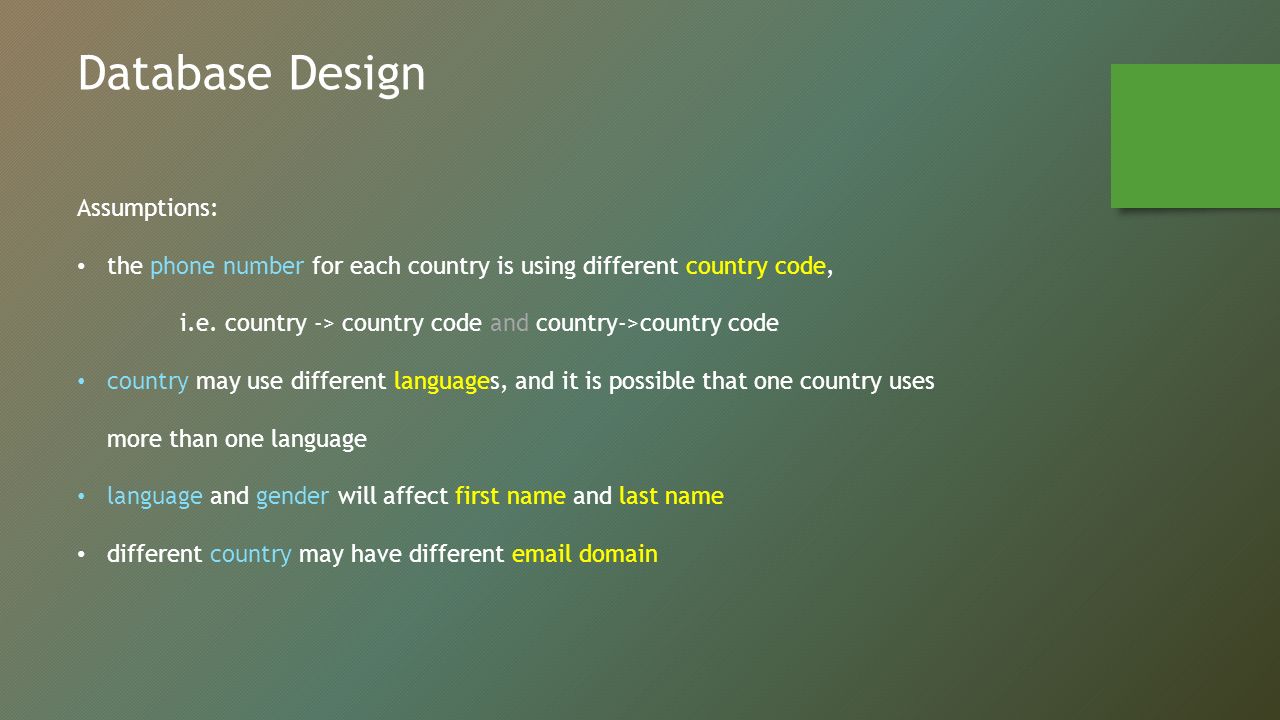 Database Design

Assumptions:

• the phone number for each country is using different country code,

i.e. country -> country code and country->country code

• country may use different languages, and it is possible that one country uses more than one language

• language and gender will affect first name and last name

• different country may have different email domain